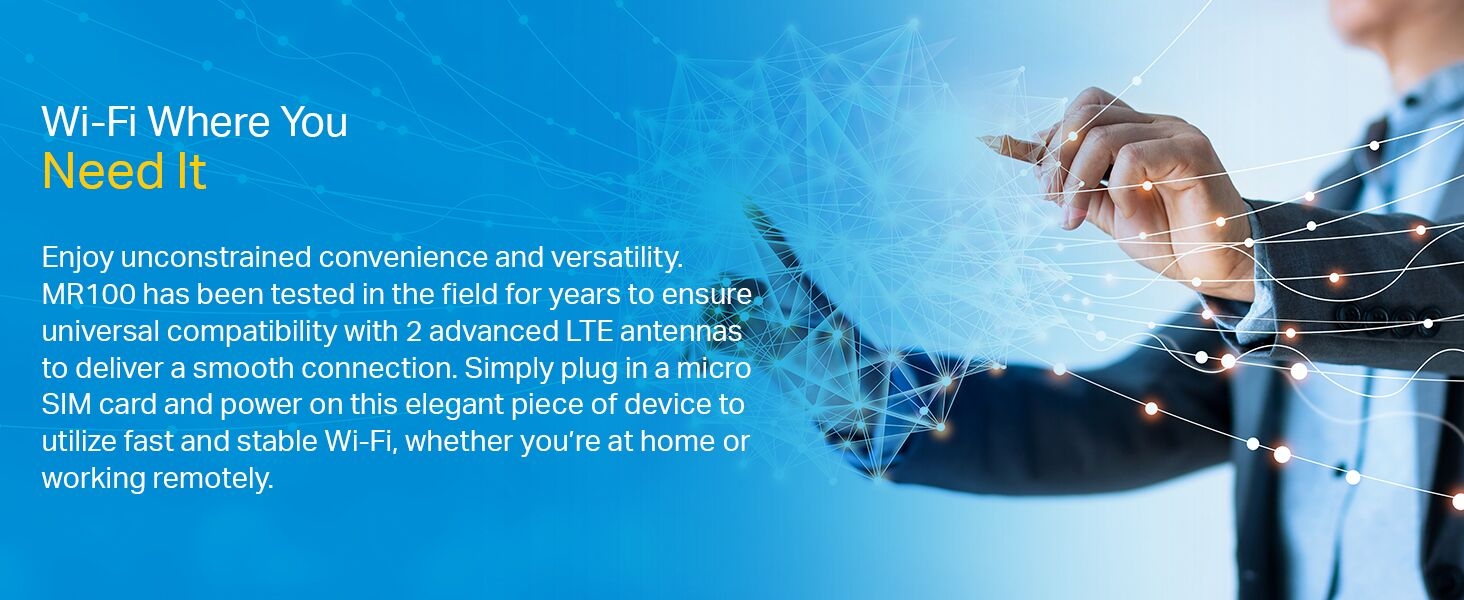 Wi-Fi Where You
Need It

Enjoy unconstrained convenience and versatility. MR100 has been tested in the field for years to ensure universal compatibility with 2 advanced LTE antennas to deliver a smooth connection. Simply plug in a micro SIM card and power on this elegant piece of device to utilize fast and stable Wi-Fi, whether you're at home or working remotely.